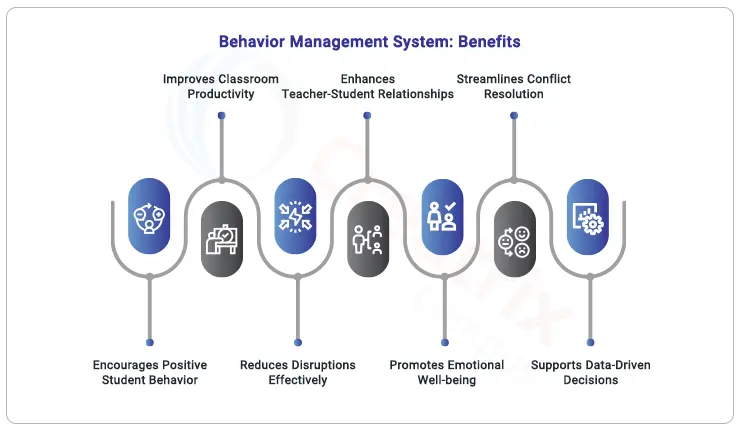 Behavior Management System: Benefits

Improves Classroom Productivity

Enhances Teacher-Student Relationships

Streamlines Conflict Resolution

Encourages Positive Student Behavior

Reduces Disruptions Effectively

Promotes Emotional Well-being

Supports Data-Driven Decisions